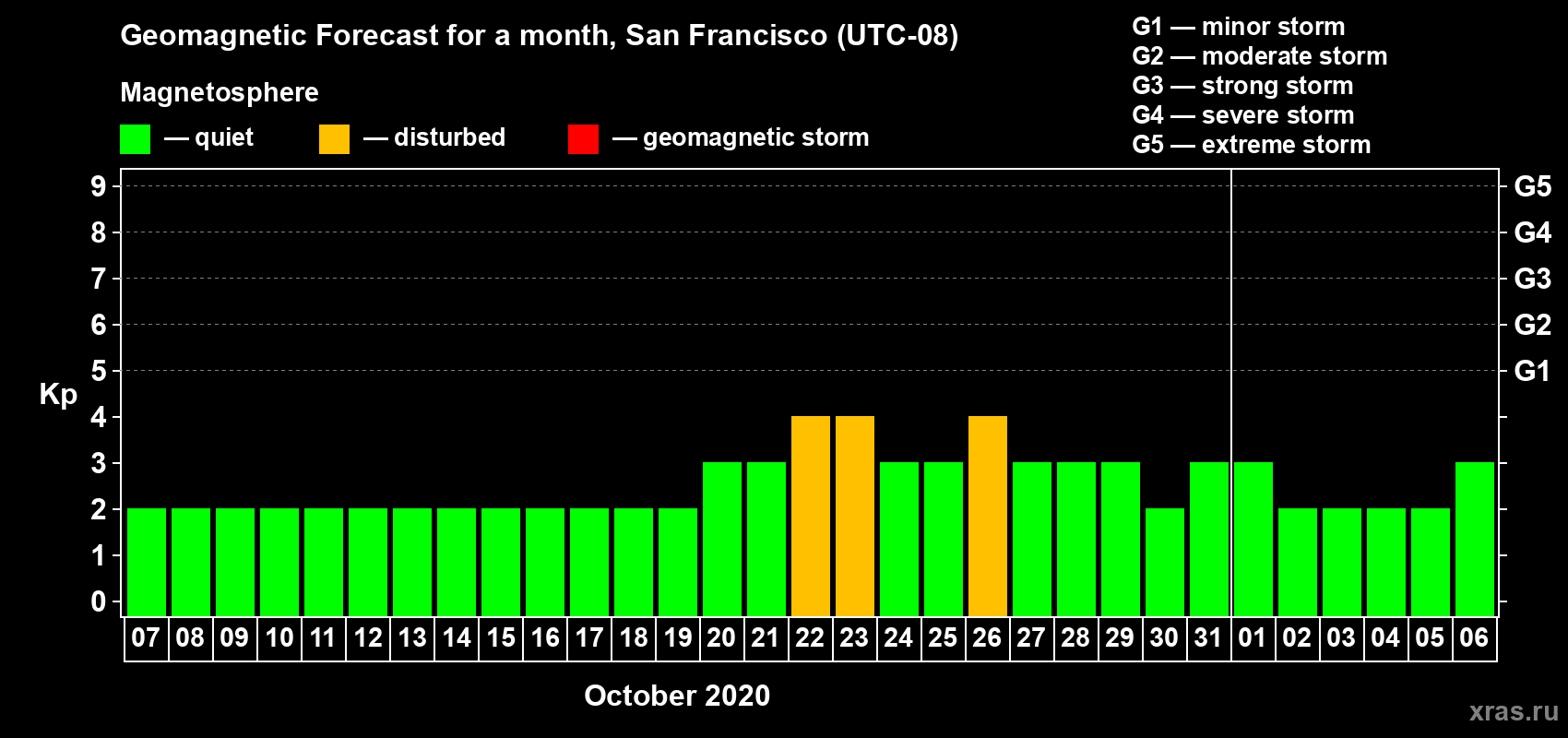 Geomagnetic Forecast for a month, San Francisco (UTC-08)

Magnetosphere

— quiet — disturbed — geomagnetic storm

G1 — minor storm
G2 — moderate storm
G3 — strong storm
G4 — severe storm
G5 — extreme storm

Kp

9 8 7 6 5 4 3 2 1 0

G5 G4 G3 G2 G1

07 08 09 10 11 12 13 14 15 16 17 18 19 20 21 22 23 24 25 26 27 28 29 30 31 01 02 03 04 05 06

October 2020

xras.ru